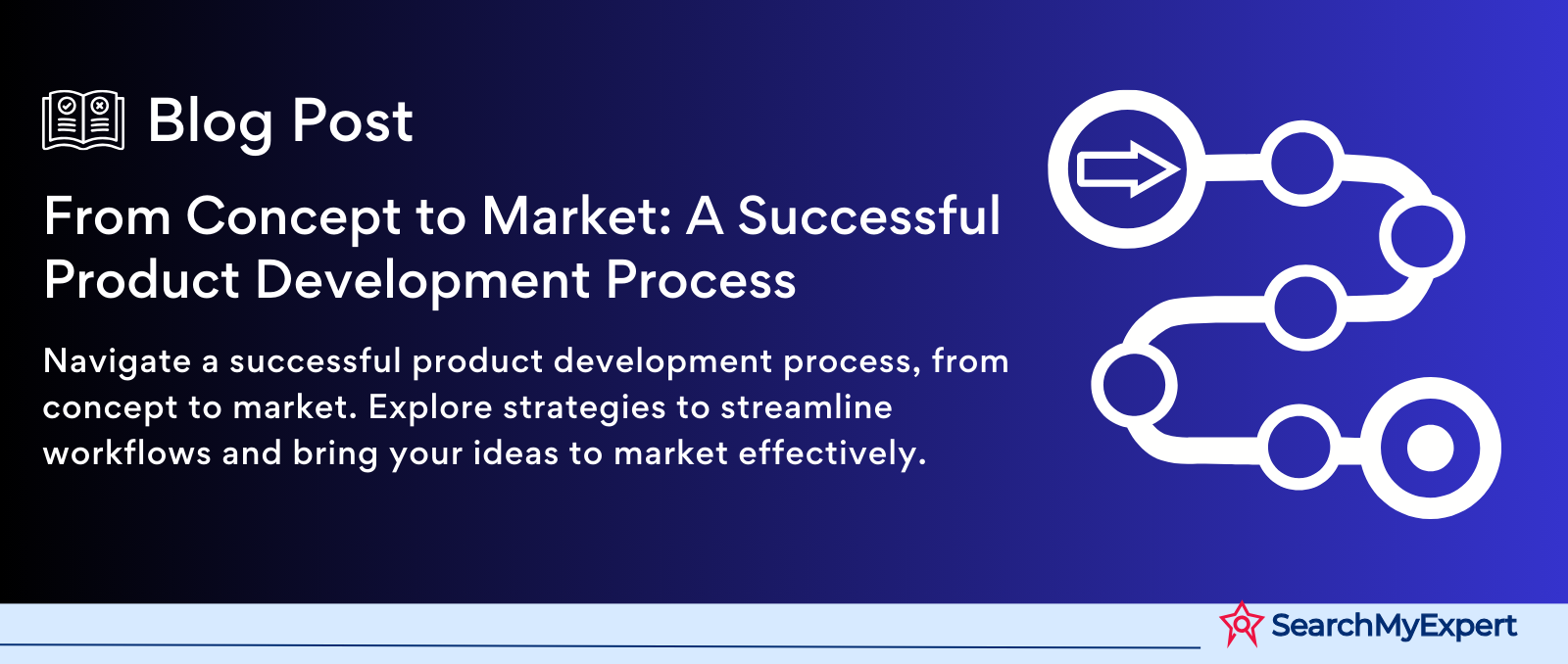 Blog Post

From Concept to Market: A Successful Product Development Process

Navigate a successful product development process, from concept to market. Explore strategies to streamline workflows and bring your ideas to market effectively.

SearchMyExpert